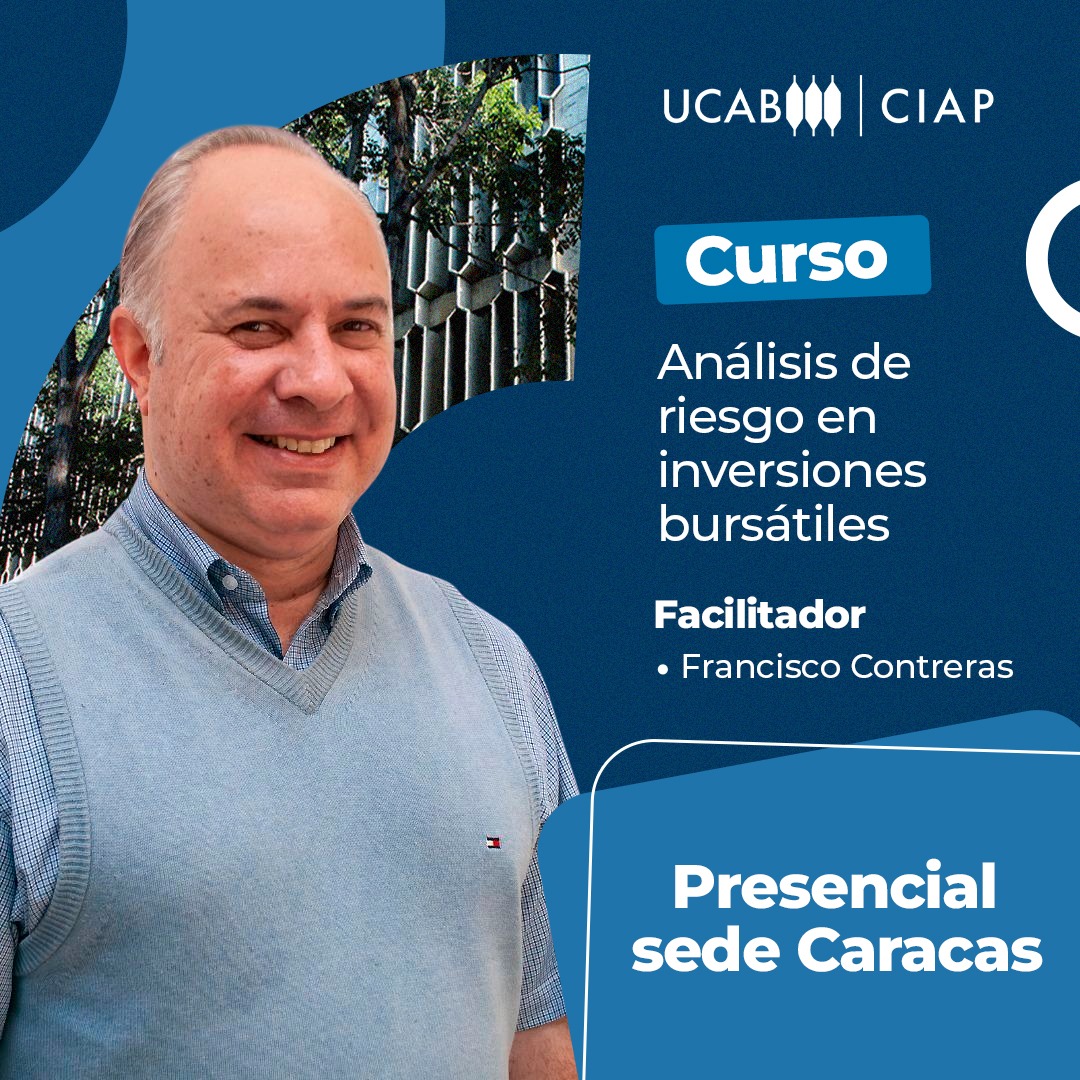 UCAB | CIAP

Curso

Análisis de riesgo en inversiones bursátiles

Facilitador

• Francisco Contreras

Presencial sede Caracas